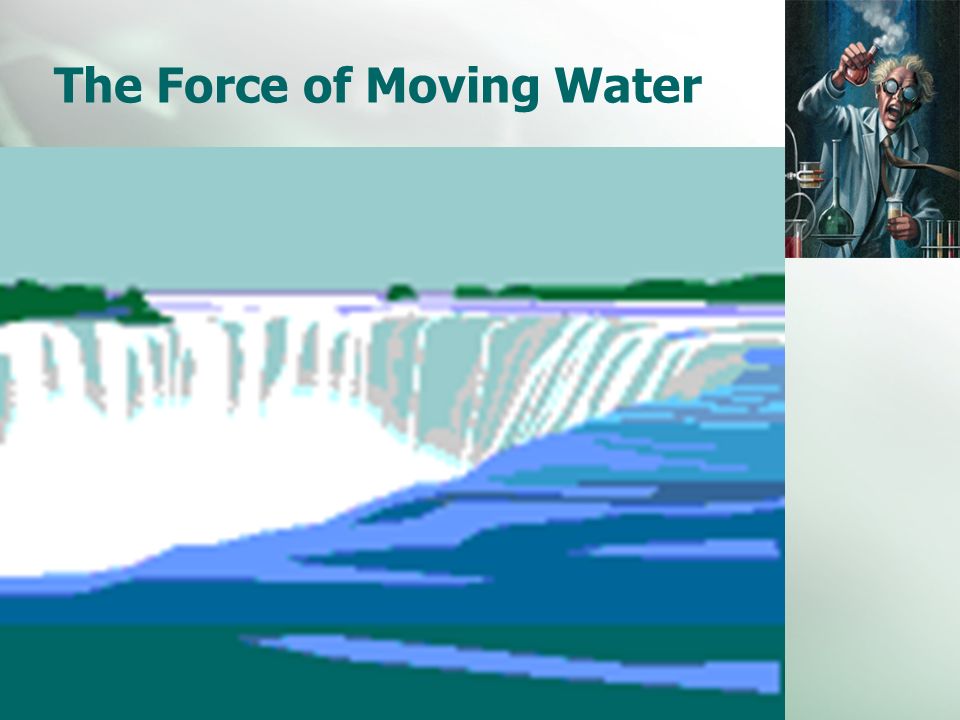 The Force of Moving Water